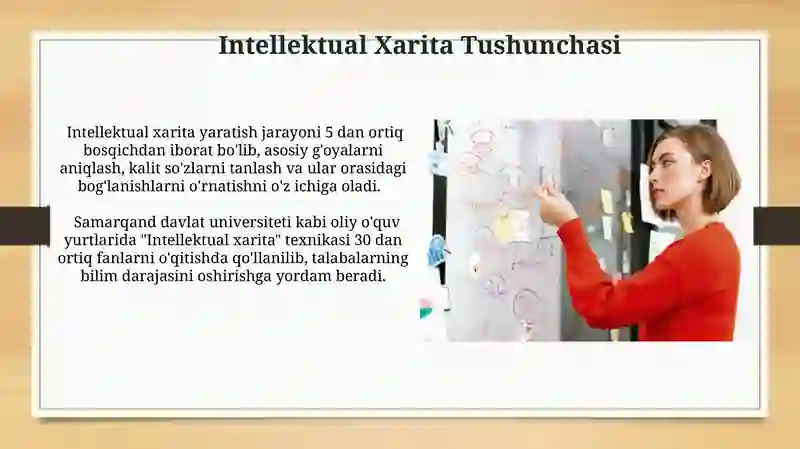 Intellektual Xarita Tushunchasi

Intellektual xarita yaratish jarayoni 5 dan ortiq bosqichdan iborat bo'lib, asosiy g'oyalarni aniqlash, kalit so'zlarni tanlash va ular orasidagi bog'lanishlarni o'rnatishni o'z ichiga oladi.

Samarqand davlat universiteti kabi oliy o'quv yurtlarida "Intellektual xarita" texnikasi 30 dan ortiq fanlarni o'qitishda qo'llanilib, talabalarning bilim darajasini oshirishga yordam beradi.